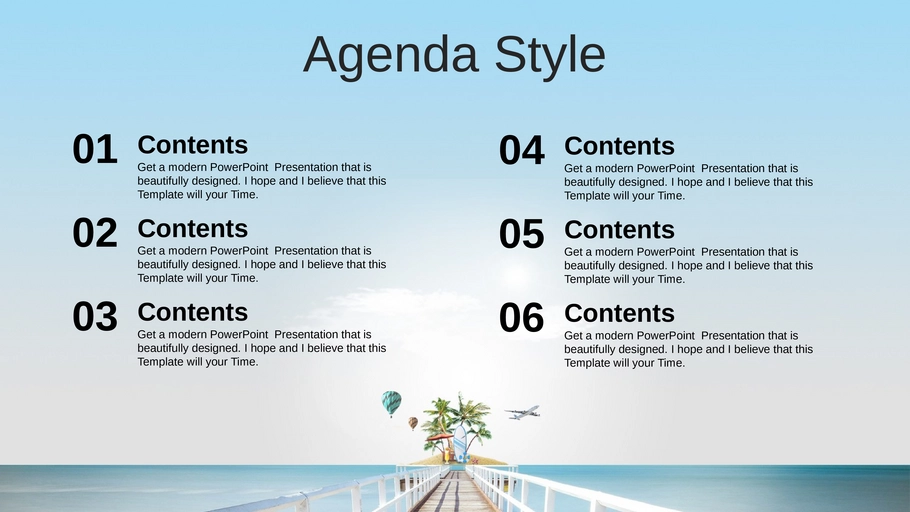 Agenda Style

01 Contents
Get a modern PowerPoint Presentation that is beautifully designed. I hope and I believe that this Template will your Time.

02 Contents
Get a modern PowerPoint Presentation that is beautifully designed. I hope and I believe that this Template will your Time.

03 Contents
Get a modern PowerPoint Presentation that is beautifully designed. I hope and I believe that this Template will your Time.

04 Contents
Get a modern PowerPoint Presentation that is beautifully designed. I hope and I believe that this Template will your Time.

05 Contents
Get a modern PowerPoint Presentation that is beautifully designed. I hope and I believe that this Template will your Time.

06 Contents
Get a modern PowerPoint Presentation that is beautifully designed. I hope and I believe that this Template will your Time.